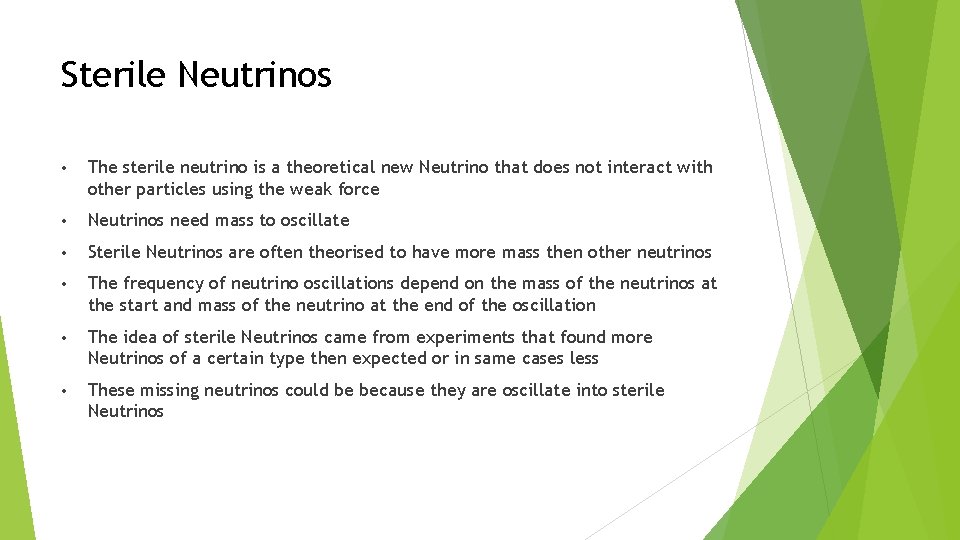 Sterile Neutrinos

• The sterile neutrino is a theoretical new Neutrino that does not interact with other particles using the weak force

• Neutrinos need mass to oscillate

• Sterile Neutrinos are often theorised to have more mass then other neutrinos

• The frequency of neutrino oscillations depend on the mass of the neutrinos at the start and mass of the neutrino at the end of the oscillation

• The idea of sterile Neutrinos came from experiments that found more Neutrinos of a certain type then expected or in same cases less

• These missing neutrinos could be because they are oscillate into sterile Neutrinos